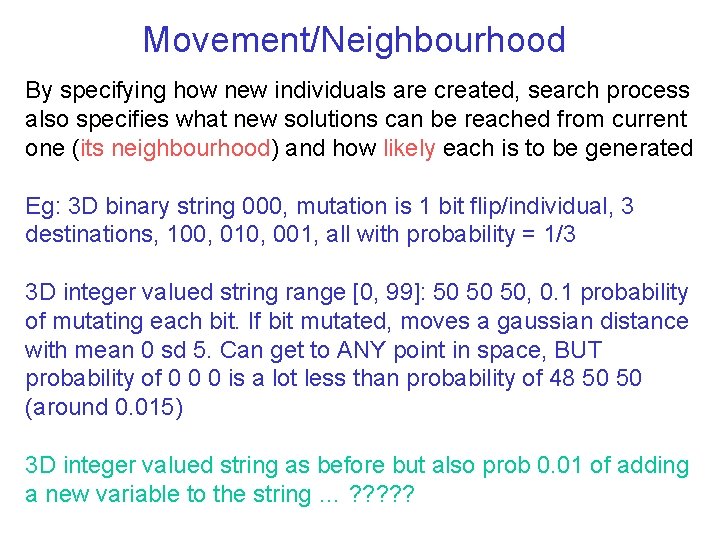 Movement/Neighbourhood

By specifying how new individuals are created, search process also specifies what new solutions can be reached from current one (its neighbourhood) and how likely each is to be generated

Eg: 3D binary string 000, mutation is 1 bit flip/individual, 3 destinations, 100, 010, 001, all with probability = 1/3

3D integer valued string range [0, 99]: 50 50 50, 0.1 probability of mutating each bit. If bit mutated, moves a gaussian distance with mean 0 sd 5. Can get to ANY point in space, BUT probability of 0 0 0 is a lot less than probability of 48 50 50 (around 0.015)

3D integer valued string as before but also prob 0.01 of adding a new variable to the string ... ?????